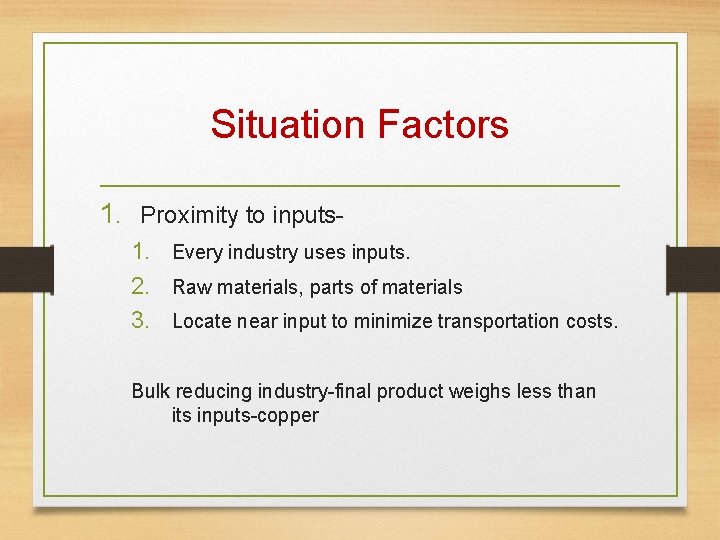 Situation Factors

1. Proximity to inputs-
1. Every industry uses inputs.
2. Raw materials, parts of materials
3. Locate near input to minimize transportation costs.

Bulk reducing industry-final product weighs less than its inputs-copper